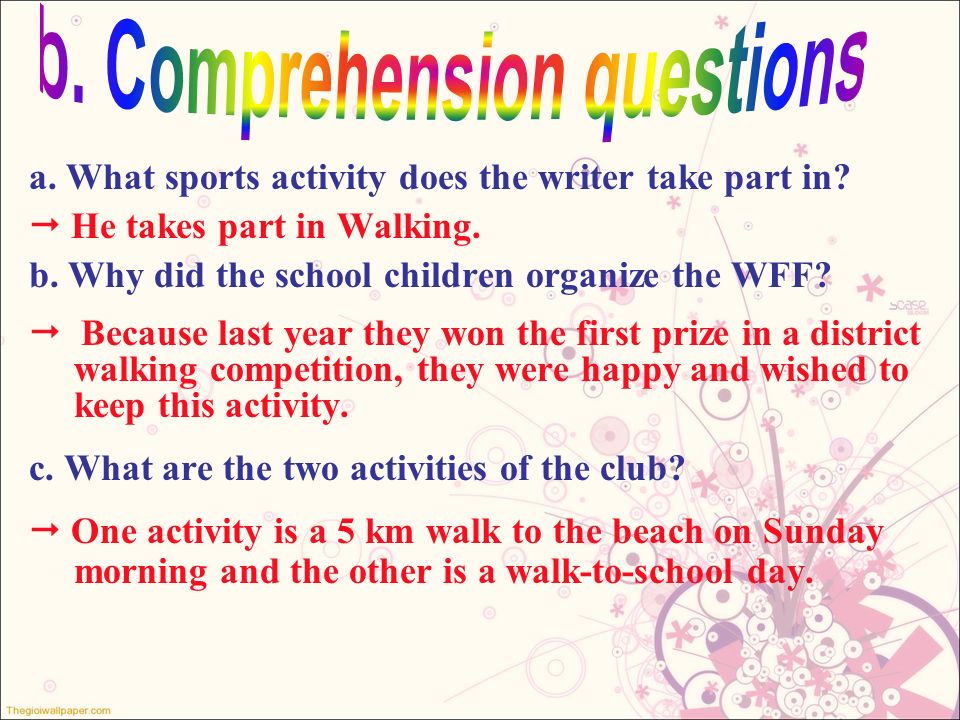 b. Comprehension questions

a. What sports activity does the writer take part in?

→ He takes part in Walking.

b. Why did the school children organize the WFF?

→ Because last year they won the first prize in a district walking competition, they were happy and wished to keep this activity.

c. What are the two activities of the club?

→ One activity is a 5 km walk to the beach on Sunday morning and the other is a walk-to-school day.

Thegioiwallpaper.com